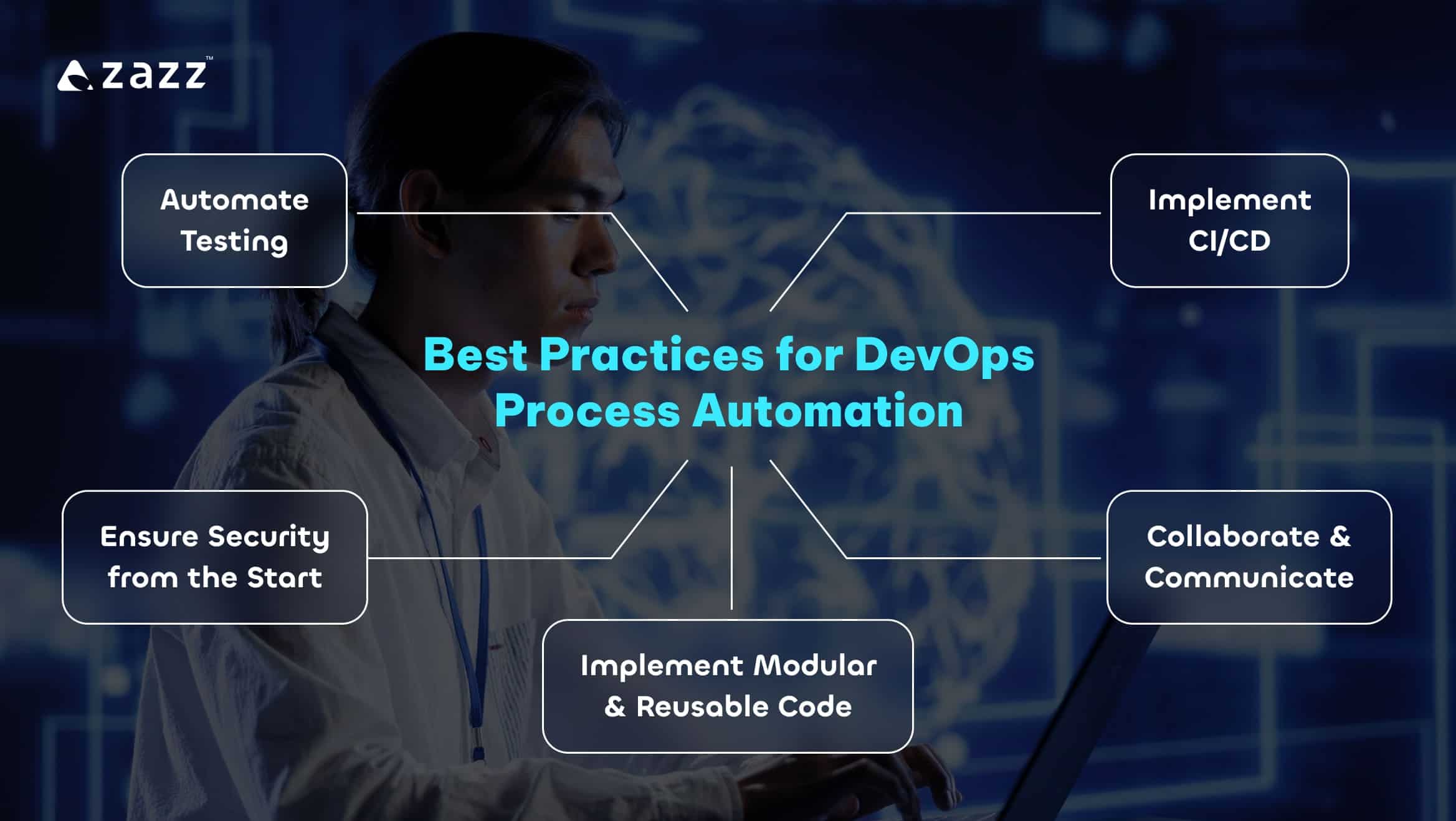 zazz™

Automate Testing

Implement CI/CD

Best Practices for DevOps Process Automation

Ensure Security from the Start

Collaborate & Communicate

Implement Modular & Reusable Code